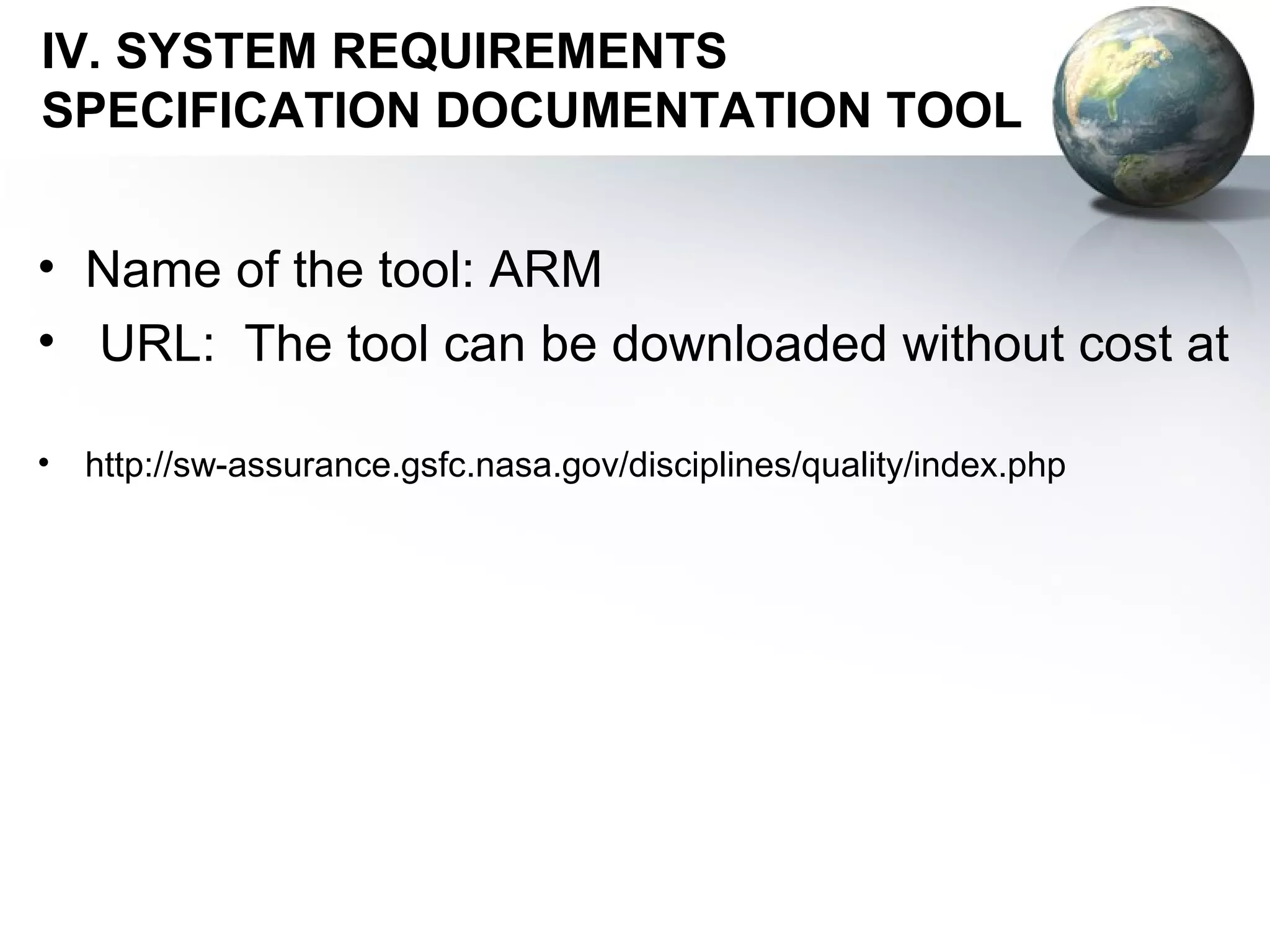 IV. SYSTEM REQUIREMENTS SPECIFICATION DOCUMENTATION TOOL

• Name of the tool: ARM
• URL: The tool can be downloaded without cost at

• http://sw-assurance.gsfc.nasa.gov/disciplines/quality/index.php